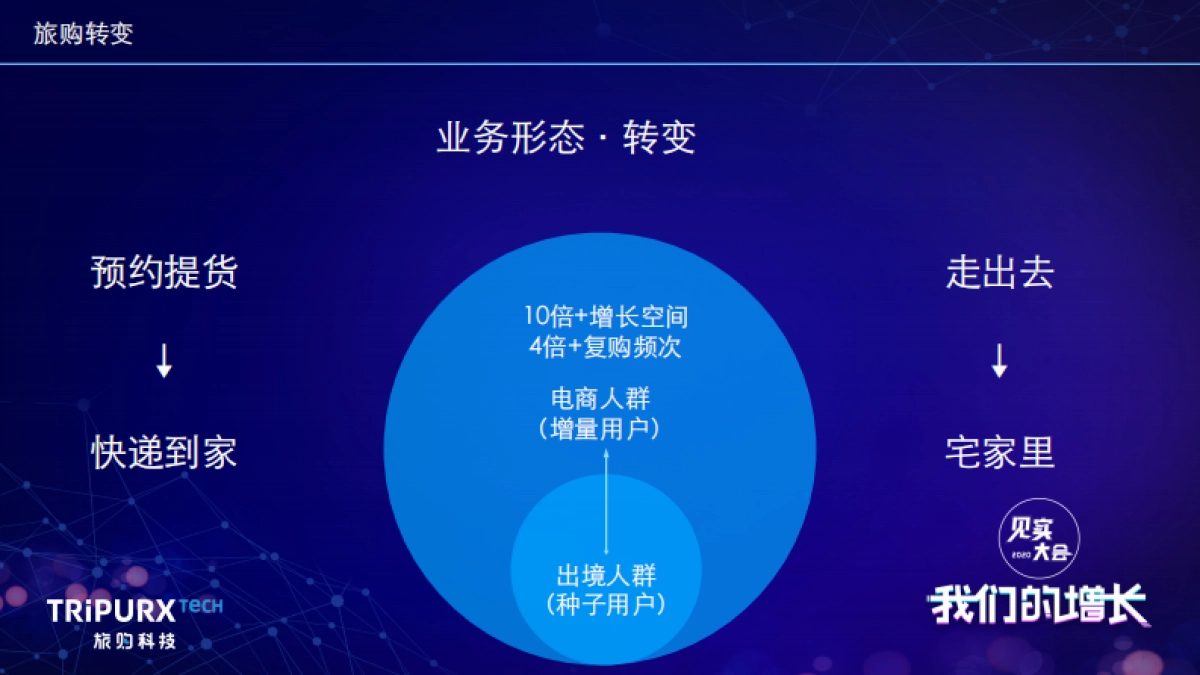 旅购转变

业务形态 · 转变

预约提货

↓

快递到家

10倍+增长空间
4倍+复购频次

电商人群
（增量用户）

出境人群
（种子用户）

走出去

↓

宅家里

TRiPURX TECH
旅购科技

见实 2020 大会
我们的增长